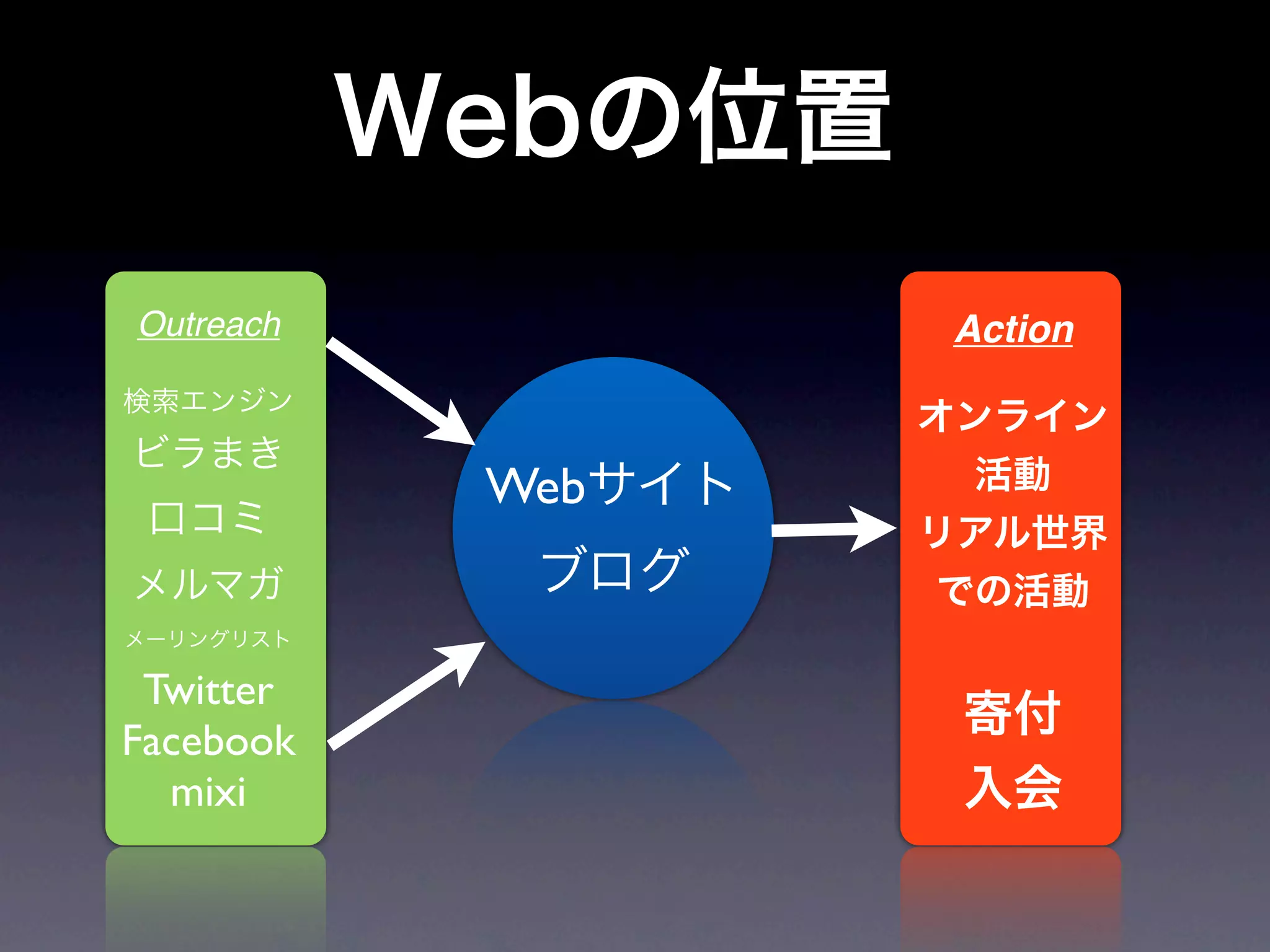 Webの位置

Outreach

検索エンジン
ビラまき
口コミ
メルマガ
メーリングリスト
Twitter
Facebook
mixi

Webサイト
ブログ

Action

オンライン
活動
リアル世界
での活動

寄付
入会